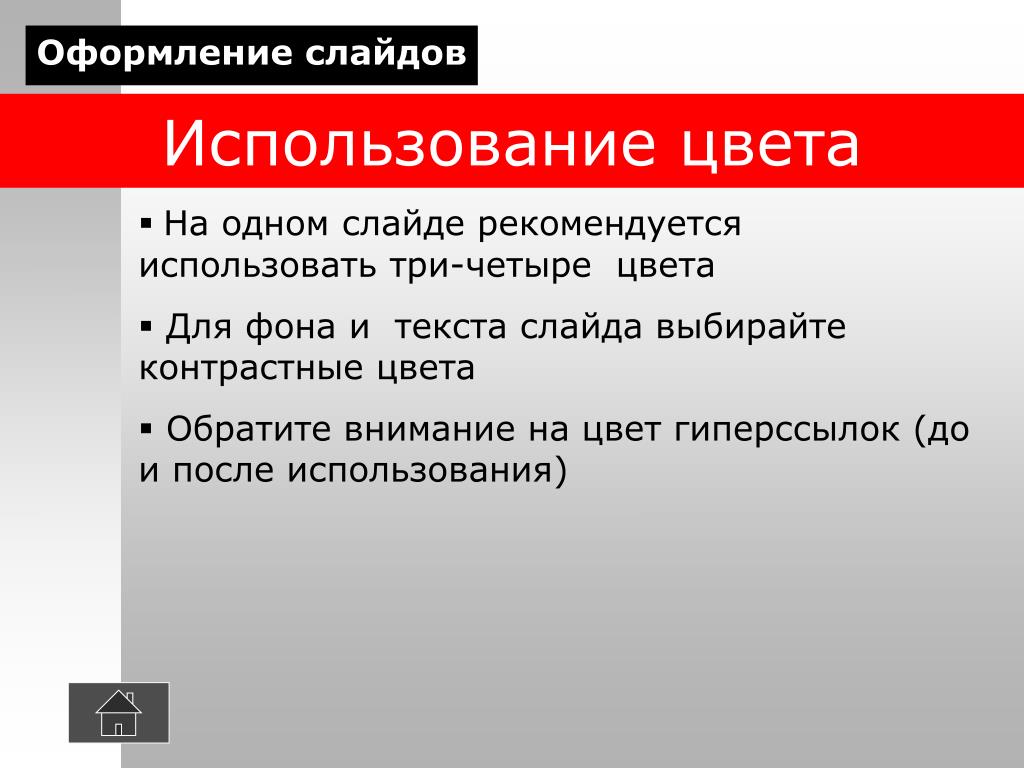 Оформление слайдов

Использование цвета

▪ На одном слайде рекомендуется использовать три-четыре цвета

▪ Для фона и текста слайда выбирайте контрастные цвета

▪ Обратите внимание на цвет гиперссылок (до и после использования)